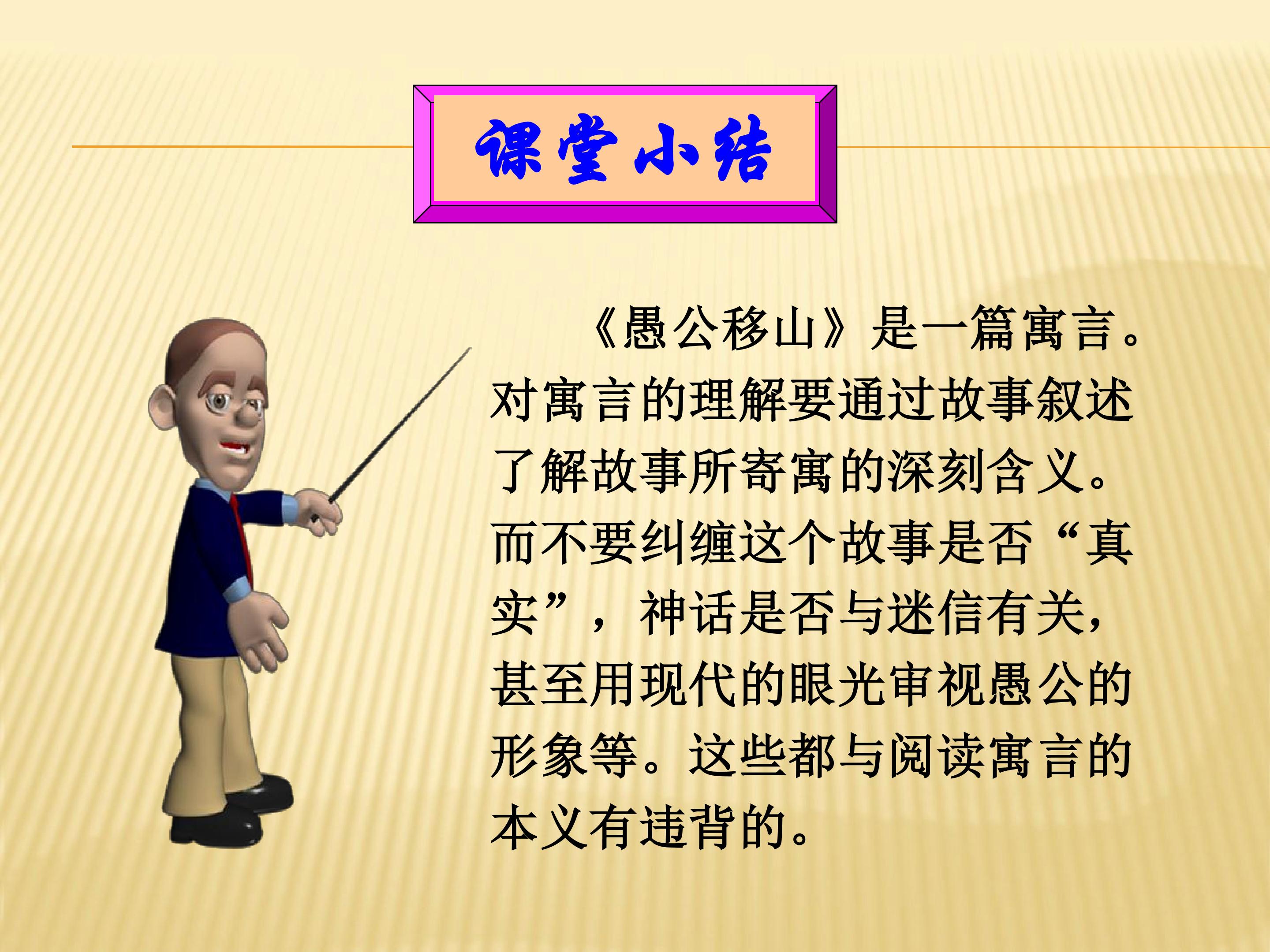 课堂小结

《愚公移山》是一篇寓言。对寓言的理解要通过故事叙述了解故事所寄寓的深刻含义。而不要纠缠这个故事是否“真实”，神话是否与迷信有关，甚至用现代的眼光审视愚公的形象等。这些都与阅读寓言的本义有违背的。